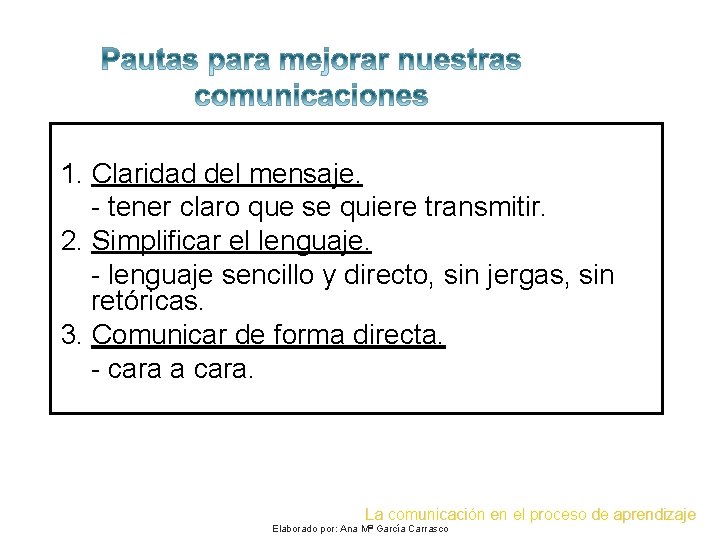 Pautas para mejorar nuestras comunicaciones

1. Claridad del mensaje.
- tener claro que se quiere transmitir.
2. Simplificar el lenguaje.
- lenguaje sencillo y directo, sin jergas, sin retóricas.
3. Comunicar de forma directa.
- cara a cara.

La comunicación en el proceso de aprendizaje
Elaborado por: Ana Mª García Carrasco